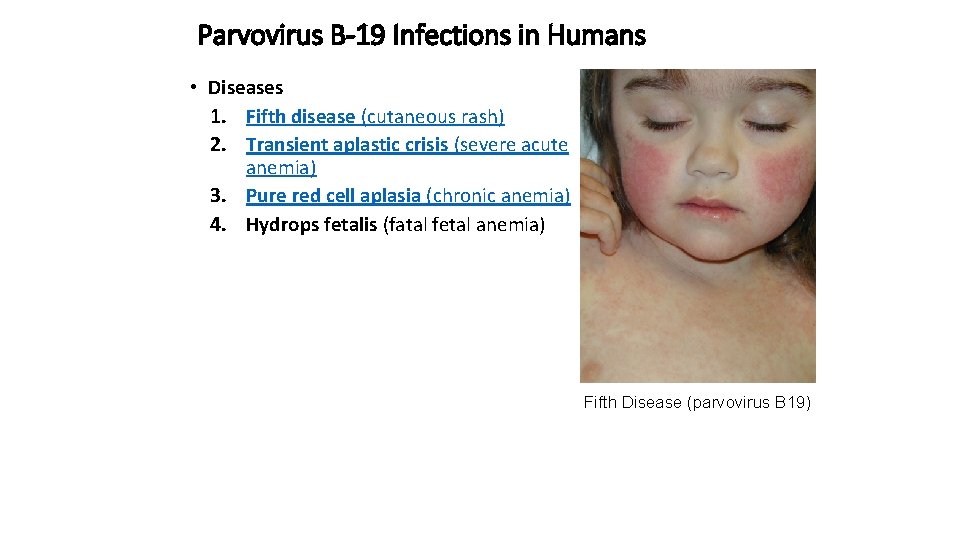 Parvovirus B-19 Infections in Humans

• Diseases
1. Fifth disease (cutaneous rash)
2. Transient aplastic crisis (severe acute anemia)
3. Pure red cell aplasia (chronic anemia)
4. Hydrops fetalis (fatal fetal anemia)

Fifth Disease (parvovirus B19)